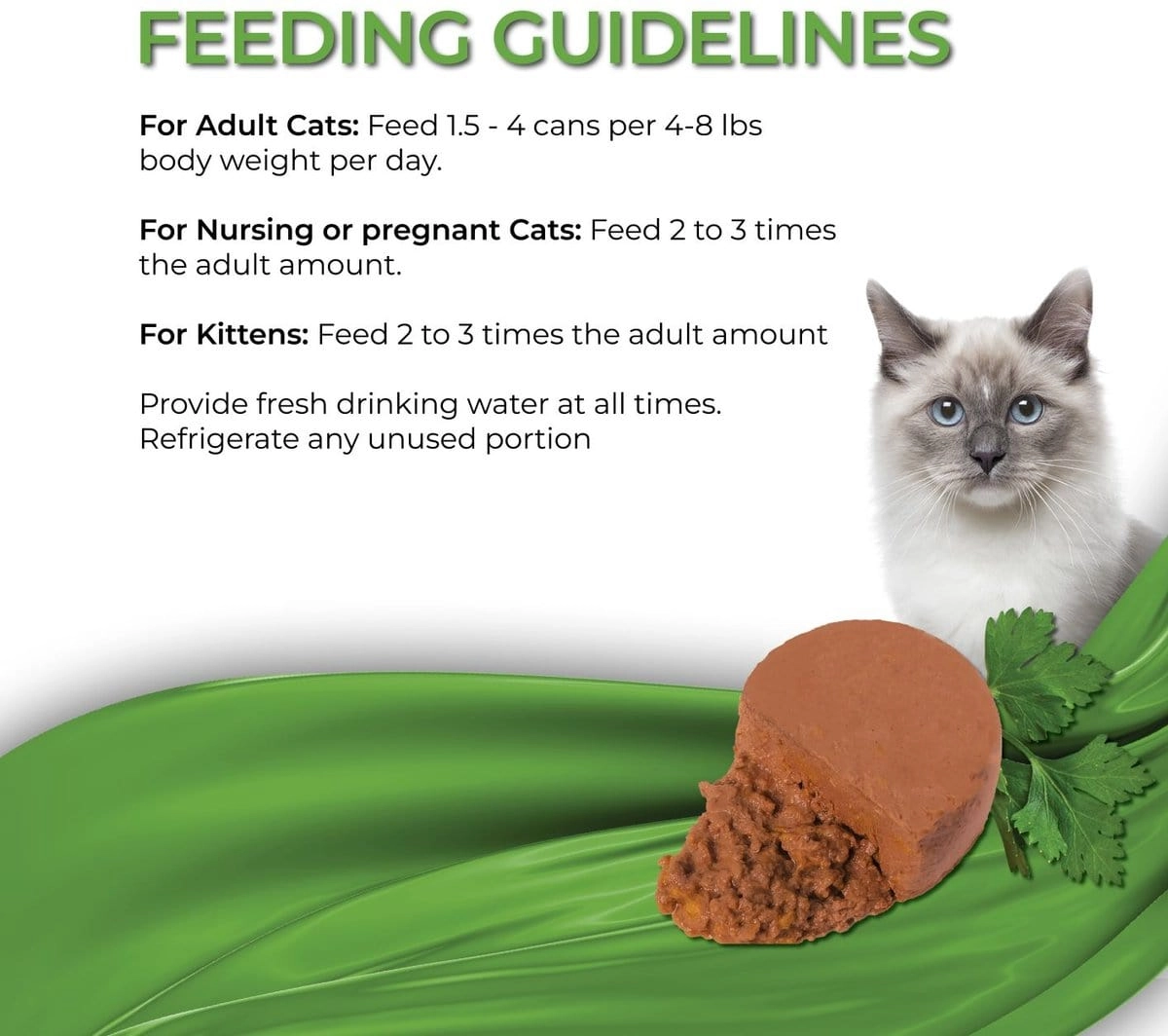 FEEDING GUIDELINES

For Adult Cats: Feed 1.5 - 4 cans per 4-8 lbs body weight per day.

For Nursing or pregnant Cats: Feed 2 to 3 times the adult amount.

For Kittens: Feed 2 to 3 times the adult amount

Provide fresh drinking water at all times. Refrigerate any unused portion